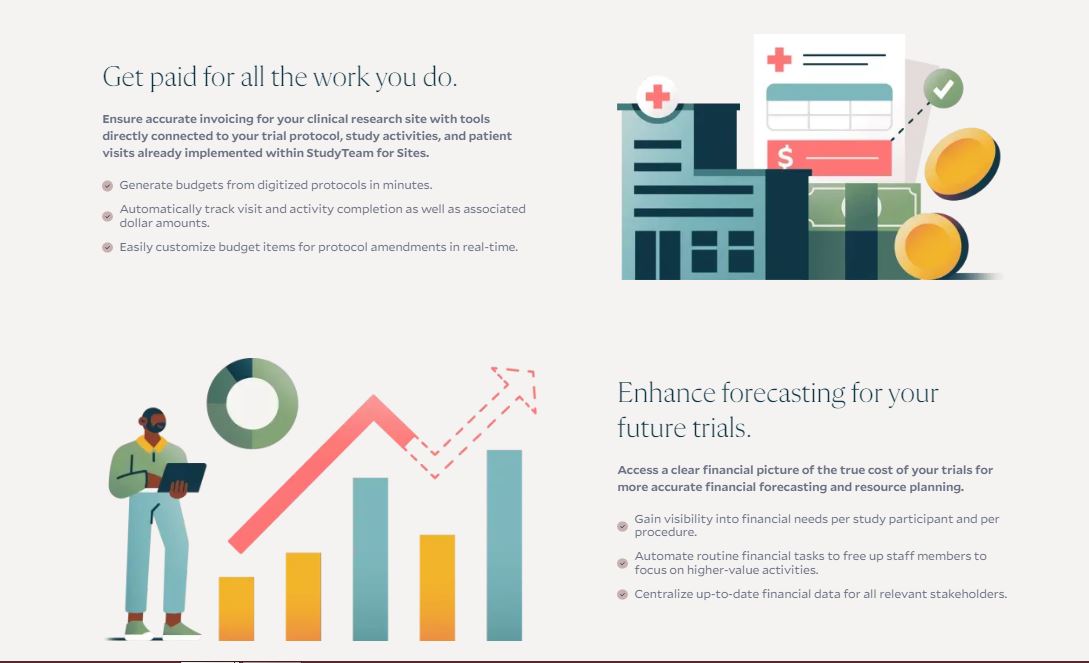 Get paid for all the work you do.

Ensure accurate invoicing for your clinical research site with tools directly connected to your trial protocol, study activities, and patient visits already implemented within StudyTeam for Sites.

Generate budgets from digitized protocols in minutes.

Automatically track visit and activity completion as well as associated dollar amounts.

Easily customize budget items for protocol amendments in real-time.

$

Enhance forecasting for your future trials.

Access a clear financial picture of the true cost of your trials for more accurate financial forecasting and resource planning.

Gain visibility into financial needs per study participant and per procedure.

Automate routine financial tasks to free up staff members to focus on higher-value activities.

Centralize up-to-date financial data for all relevant stakeholders.